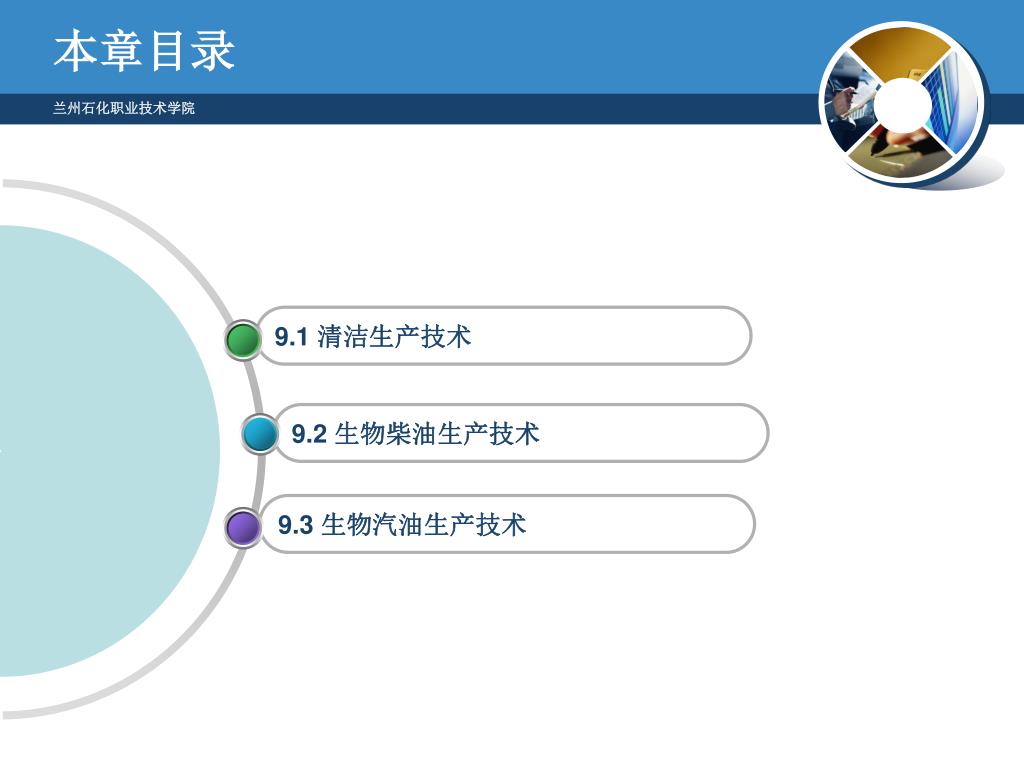 本章目录

兰州石化职业技术学院

9.1 清洁生产技术

9.2 生物柴油生产技术

9.3 生物汽油生产技术